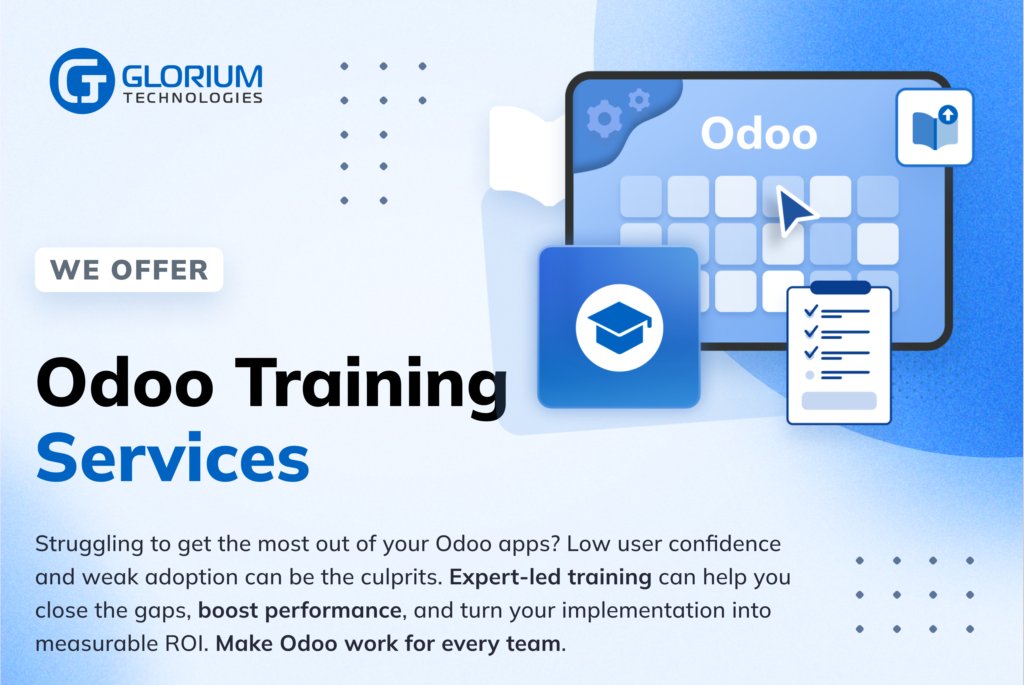 GLORIUM TECHNOLOGIES

Odoo

WE OFFER

Odoo Training Services

Struggling to get the most out of your Odoo apps? Low user confidence and weak adoption can be the culprits. Expert-led training can help you close the gaps, boost performance, and turn your implementation into measurable ROI. Make Odoo work for every team.